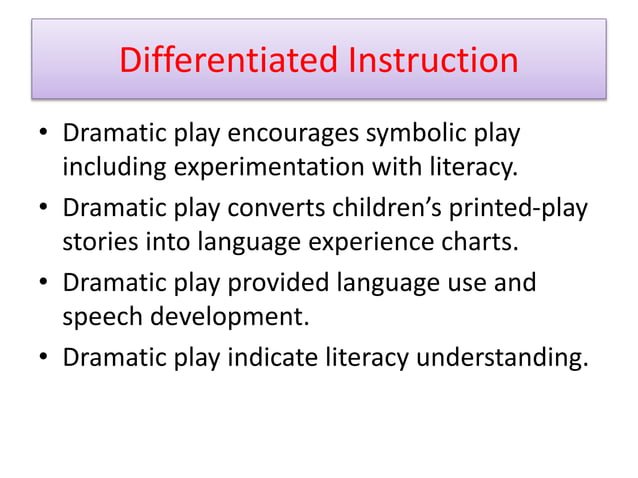 Differentiated Instruction

• Dramatic play encourages symbolic play including experimentation with literacy.
• Dramatic play converts children's printed-play stories into language experience charts.
• Dramatic play provided language use and speech development.
• Dramatic play indicate literacy understanding.